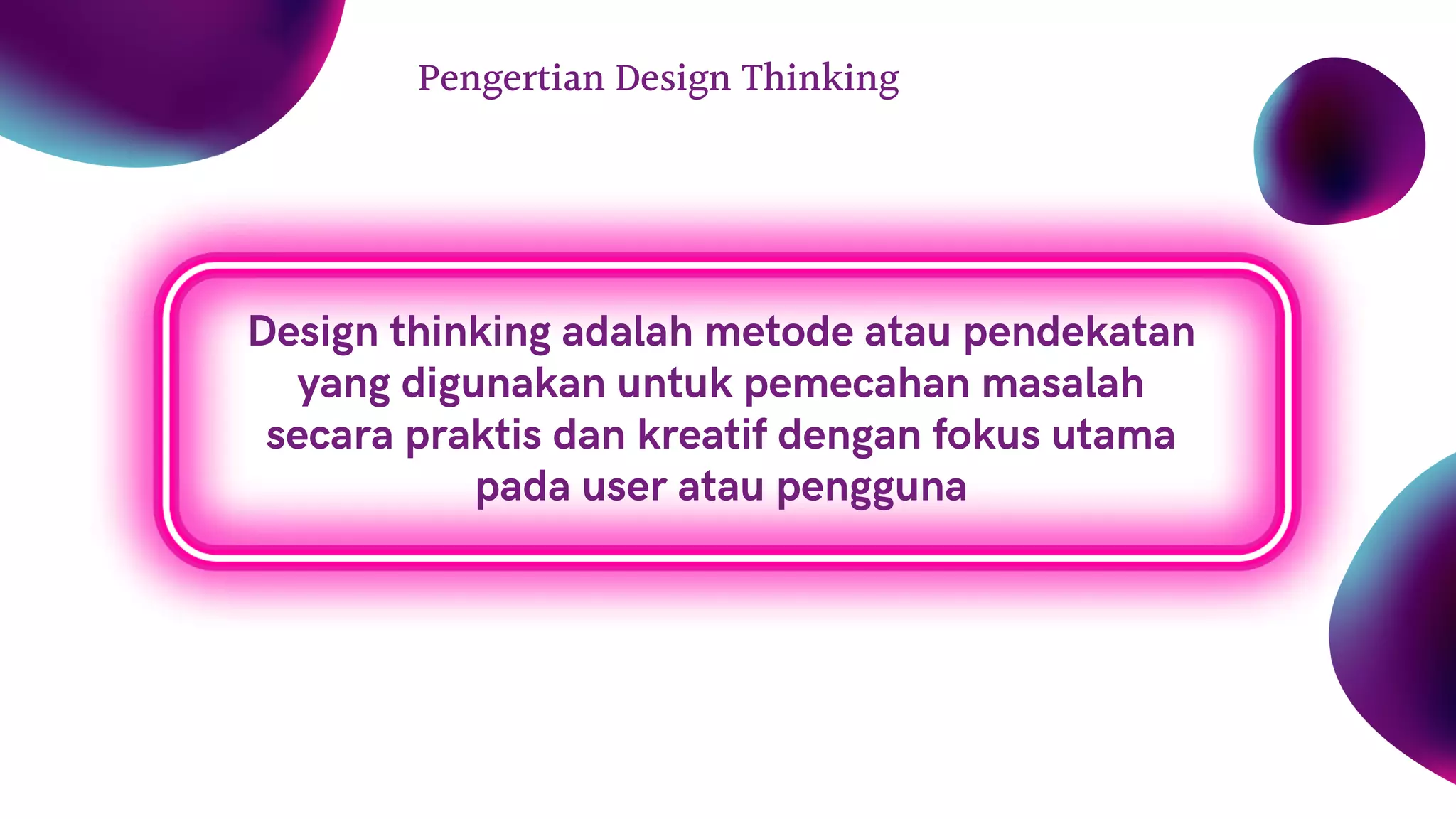 Pengertian Design Thinking

Design thinking adalah metode atau pendekatan yang digunakan untuk pemecahan masalah secara praktis dan kreatif dengan fokus utama pada user atau pengguna